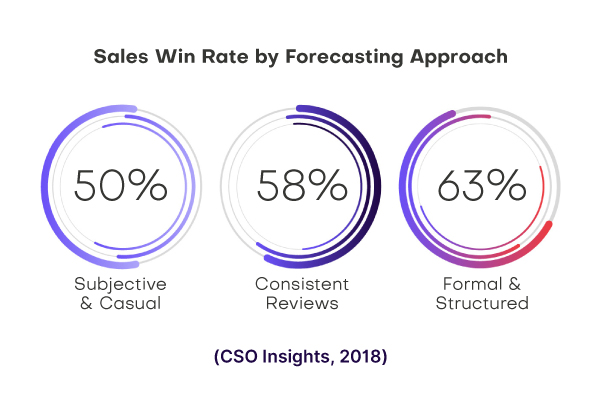 Sales Win Rate by Forecasting Approach

50%
Subjective & Casual

58%
Consistent Reviews

63%
Formal & Structured

(CSO Insights, 2018)